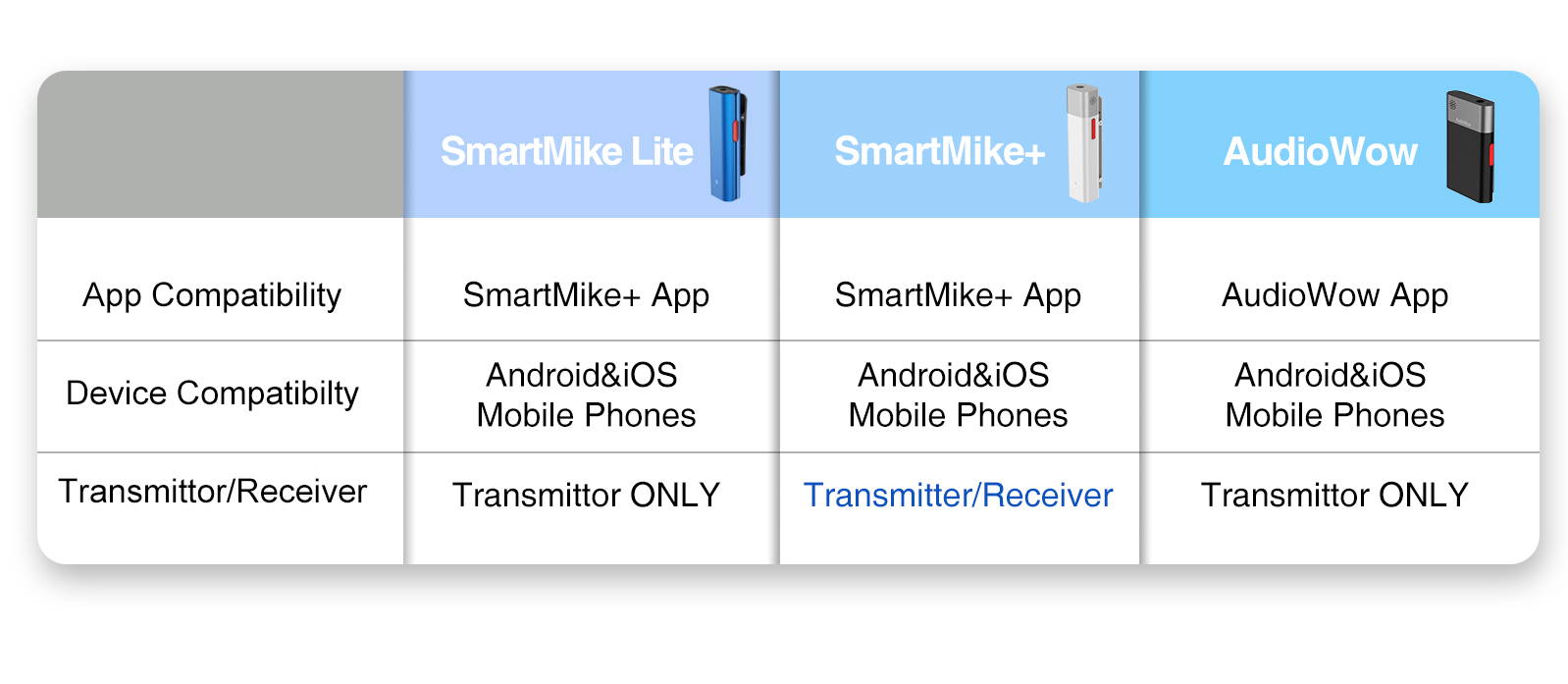 | | SmartMike Lite | SmartMike+ | AudioWow |
|---|---|---|---|
| App Compatibility | SmartMike+ App | SmartMike+ App | AudioWow App |
| Device Compatibilty | Android&iOS Mobile Phones | Android&iOS Mobile Phones | Android&iOS Mobile Phones |
| Transmittor/Receiver | Transmittor ONLY | Transmitter/Receiver | Transmittor ONLY |